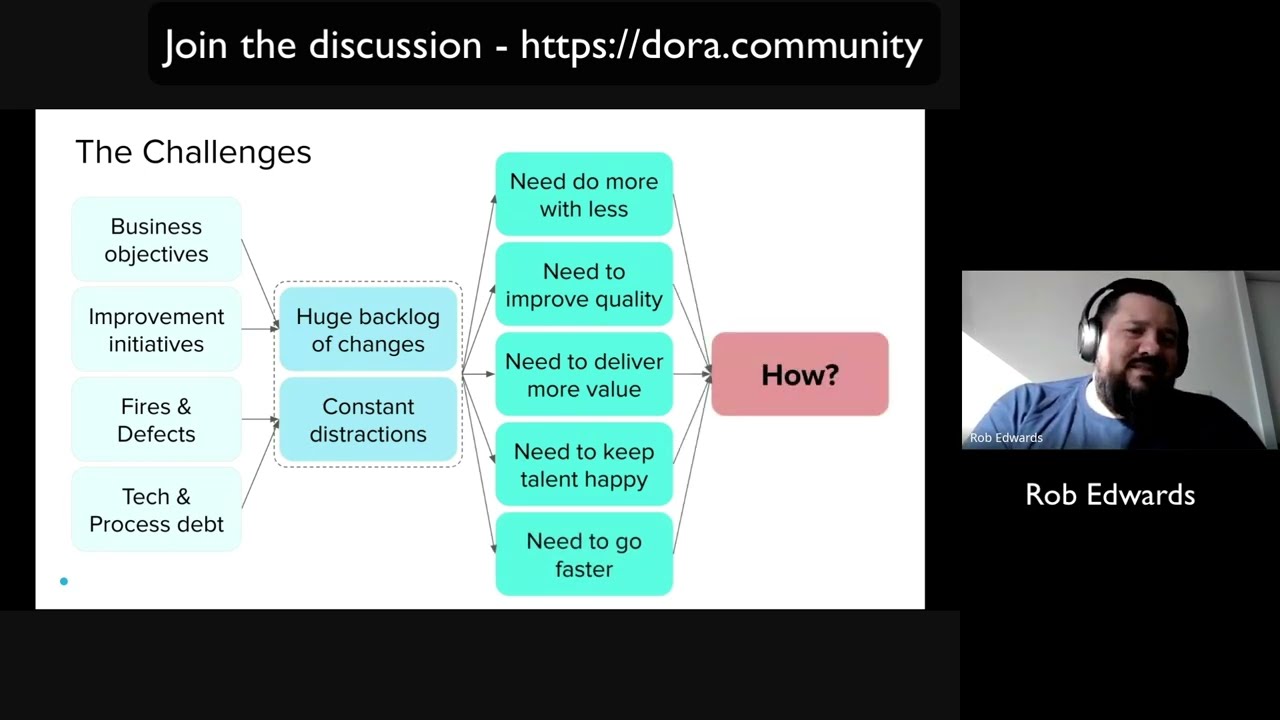 Join the discussion - https://dora.community

The Challenges

Business objectives

Improvement initiatives

Fires & Defects

Tech & Process debt

Huge backlog of changes

Constant distractions

Need do more with less

Need to improve quality

Need to deliver more value

Need to keep talent happy

Need to go faster

How?

Rob Edwards

Rob Edwards